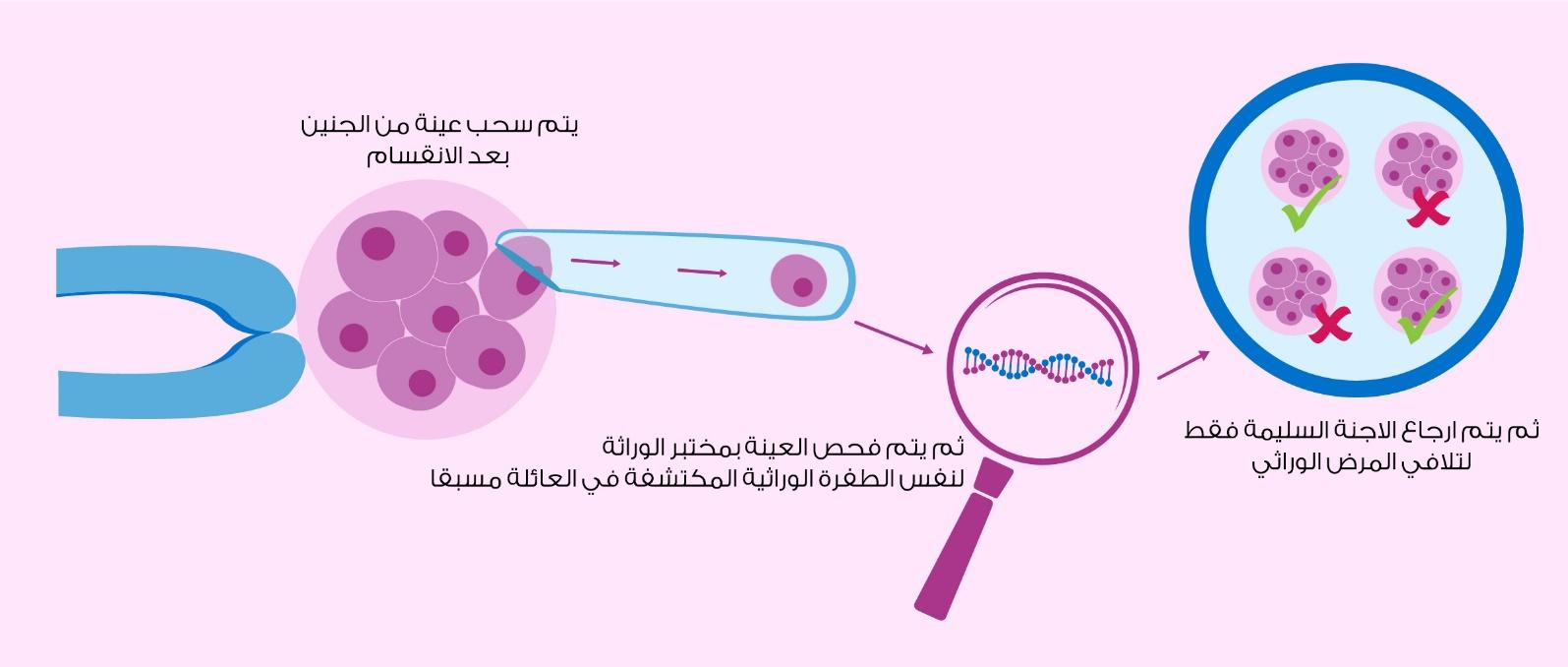 يتم سحب عينة من الجنين
بعد الانقسام

ثم يتم فحص العينة بمختبر الوراثة
لنفس الطفرة الوراثية المكتشفة في العائلة مسبقا

ثم يتم ارجاع الاجنة السليمة فقط
لتلافي المرض الوراثي